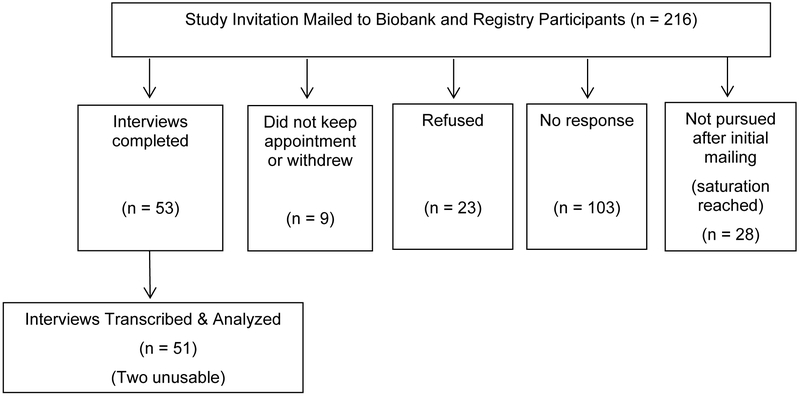 Study Invitation Mailed to Biobank and Registry Participants (n = 216)

Interviews completed

(n = 53)

Did not keep appointment or withdrew

(n = 9)

Refused

(n = 23)

No response

(n = 103)

Not pursued after initial mailing

(saturation reached)

(n = 28)

Interviews Transcribed & Analyzed

(n = 51)

(Two unusable)